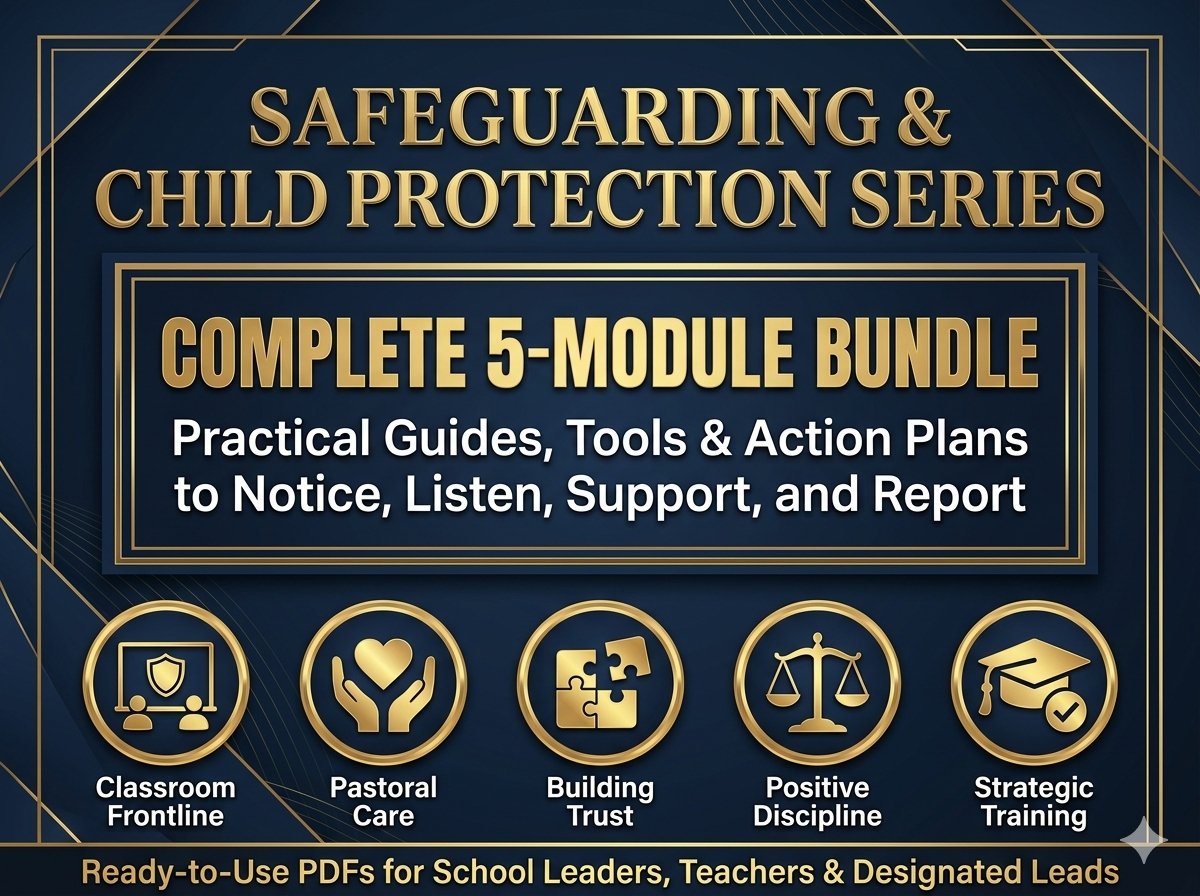 SAFEGUARDING &
CHILD PROTECTION SERIES

COMPLETE 5-MODULE BUNDLE

Practical Guides, Tools & Action Plans to Notice, Listen, Support, and Report

Classroom
Frontline

Pastoral
Care

Building
Trust

Positive
Discipline

Strategic
Training

Ready-to-Use PDFs for School Leaders, Teachers & Designated Leads